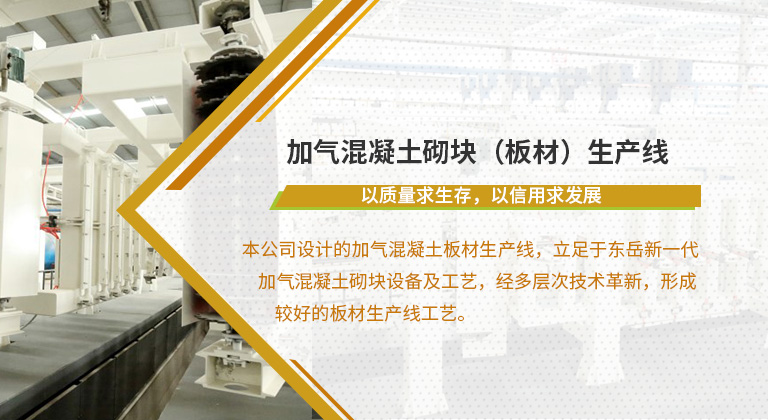 加气混凝土砌块（板材）生产线

以质量求生存，以信用求发展

本公司设计的加气混凝土板材生产线，立足于东岳新一代加气混凝土砌块设备及工艺，经多层次技术革新，形成较好的板材生产线工艺。